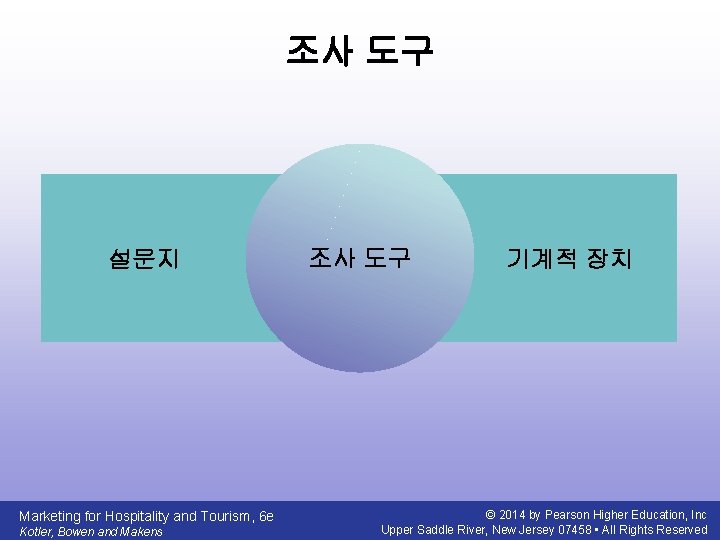 조사 도구

설문지

조사 도구

기계적 장치

Marketing for Hospitality and Tourism, 6e
Kotler, Bowen and Makens

© 2014 by Pearson Higher Education, Inc
Upper Saddle River, New Jersey 07458 • All Rights Reserved